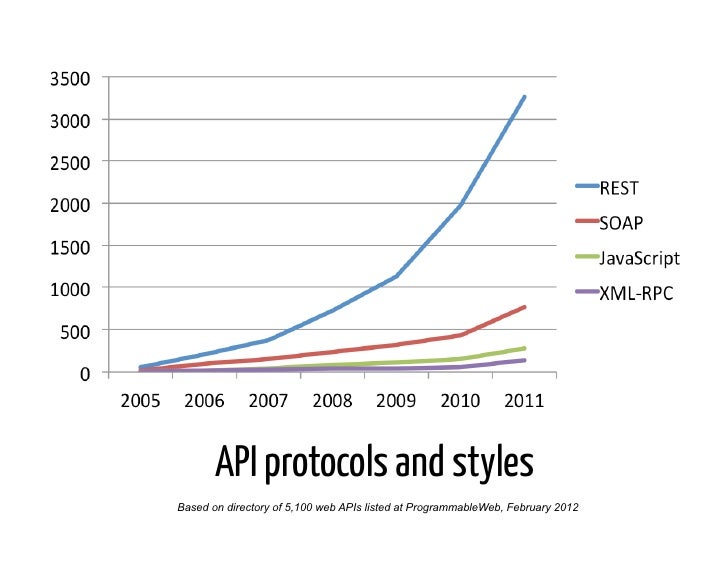 3500
3000
2500
2000
1500
1000
500
0

2005 2006 2007 2008 2009 2010 2011

REST
SOAP
JavaScript
XML-RPC

API protocols and styles

Based on directory of 5,100 web APIs listed at ProgrammableWeb, February 2012